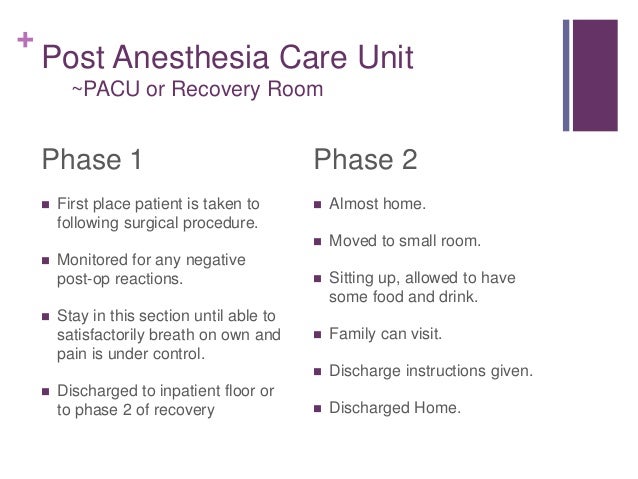 + Post Anesthesia Care Unit
~PACU or Recovery Room

Phase 1

- First place patient is taken to following surgical procedure.
- Monitored for any negative post-op reactions.
- Stay in this section until able to satisfactorily breath on own and pain is under control.
- Discharged to inpatient floor or to phase 2 of recovery

Phase 2

- Almost home.
- Moved to small room.
- Sitting up, allowed to have some food and drink.
- Family can visit.
- Discharge instructions given.
- Discharged Home.